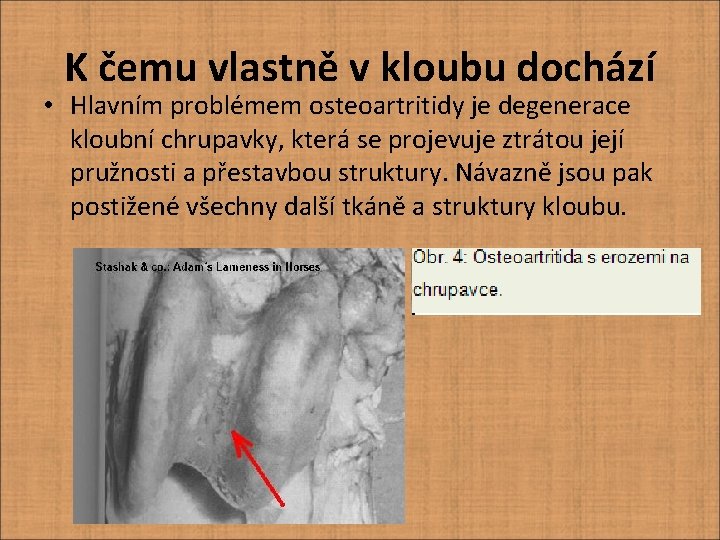 K čemu vlastně v kloubu dochází

• Hlavním problémem osteoartritidy je degenerace kloubní chrupavky, která se projevuje ztrátou její pružnosti a přestavbou struktury. Návazně jsou pak postižené všechny další tkáně a struktury kloubu.

Stashak & co.: Adam's Lameness in Horses

Obr. 4: Osteoartritida s erozemi na chrupavce.